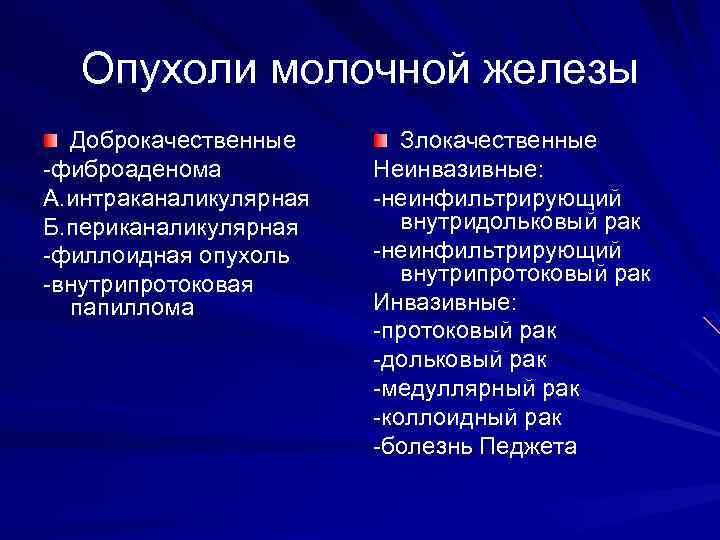 Опухоли молочной железы

Доброкачественные
-фиброаденома
А.интраканаликулярная
Б.периканаликулярная
-филлоидная опухоль
-внутрипротоковая папиллома

Злокачественные
Неинвазивные:
-неинфильтрирующий внутридольковый рак
-неинфильтрирующий внутрипротоковый рак
Инвазивные:
-протоковый рак
-дольковый рак
-медуллярный рак
-коллоидный рак
-болезнь Педжета